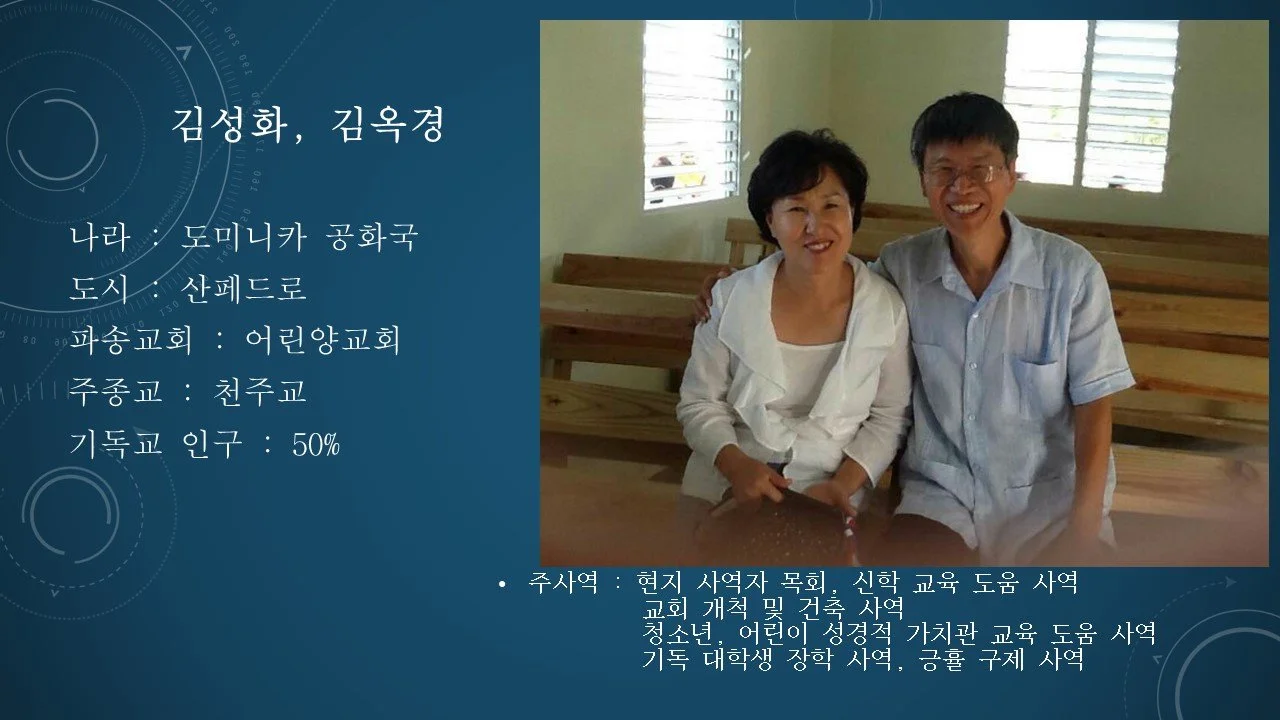 김성화, 김옥경

나라 : 도미니카 공화국
도시 : 산페드로
파송교회 : 어린양교회
주종교 : 천주교
기독교 인구 : 50%

• 주사역 : 현지 사역자 목회, 신학 교육 도움 사역
교회 개척 및 건축 사역
청소년, 어린이 성경적 가치관 교육 도움 사역
기독 대학생 장학 사역, 긍휼 구제 사역